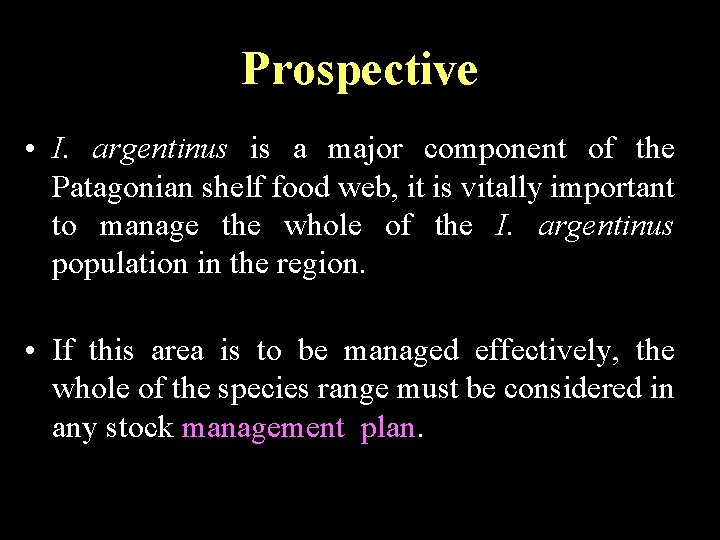 Prospective

• I. argentinus is a major component of the Patagonian shelf food web, it is vitally important to manage the whole of the I. argentinus population in the region.

• If this area is to be managed effectively, the whole of the species range must be considered in any stock management plan.